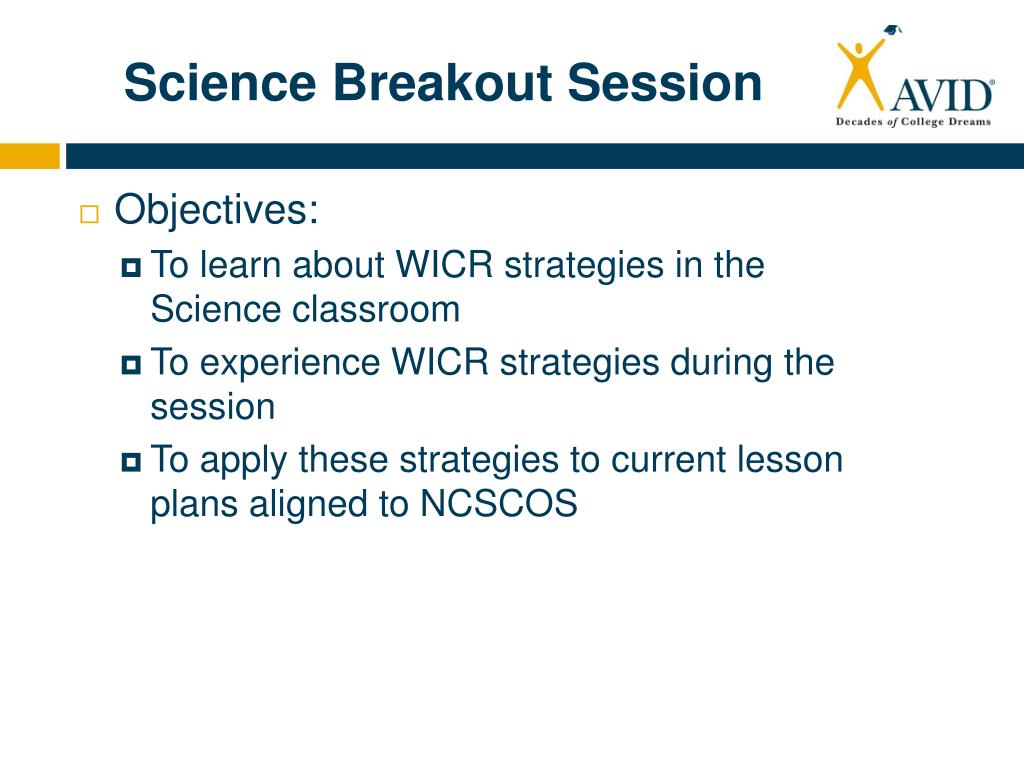 Science Breakout Session

AVID®
Decades of College Dreams

Objectives:

To learn about WICR strategies in the Science classroom

To experience WICR strategies during the session

To apply these strategies to current lesson plans aligned to NCSCOS